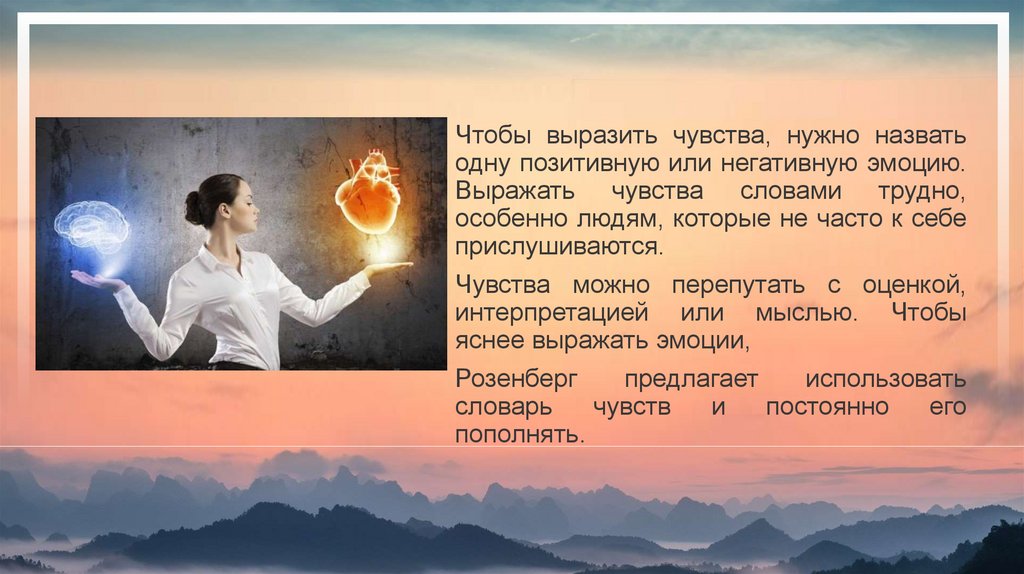 Чтобы выразить чувства, нужно назвать одну позитивную или негативную эмоцию. Выражать чувства словами трудно, особенно людям, которые не часто к себе прислушиваются.

Чувства можно перепутать с оценкой, интерпретацией или мыслью. Чтобы яснее выражать эмоции,

Розенберг предлагает использовать словарь чувств и постоянно его пополнять.